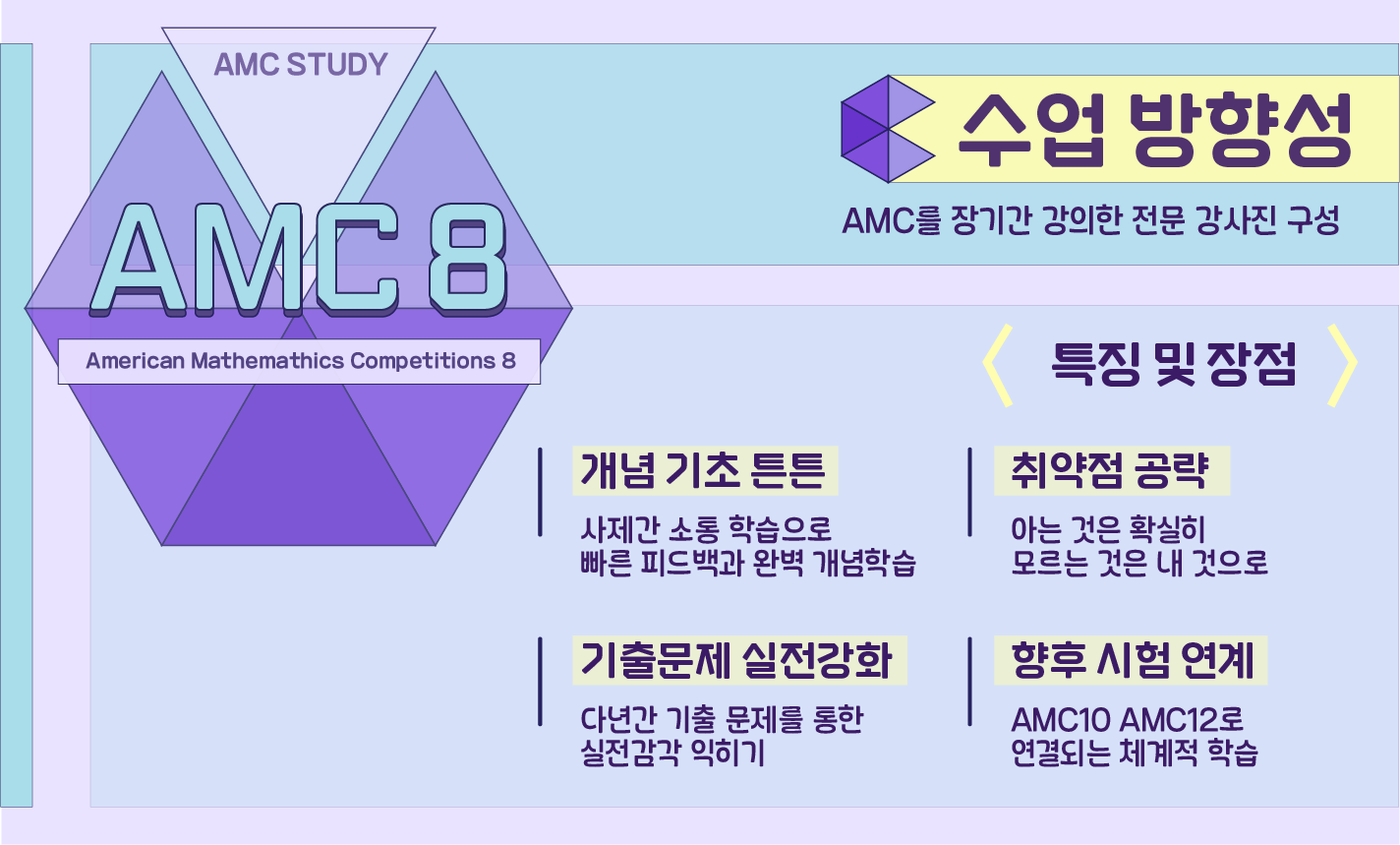 AMC STUDY

AMC 8

American Mathemathics Competitions 8

수업 방향성

AMC를 장기간 강의한 전문 강사진 구성

〈 특징 및 장점 〉

개념 기초 튼튼

사제간 소통 학습으로
빠른 피드백과 완벽 개념학습

취약점 공략

아는 것은 확실히
모르는 것은 내 것으로

기출문제 실전강화

다년간 기출 문제를 통한
실전감각 익히기

향후 시험 연계

AMC10 AMC12로
연결되는 체계적 학습